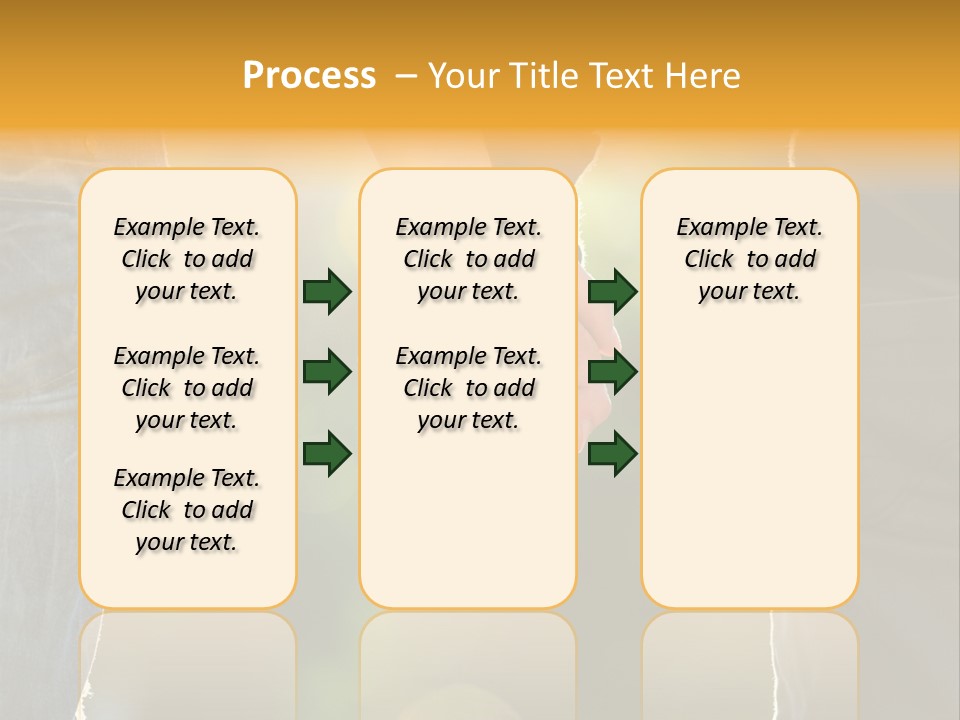 Process – Your Title Text Here

Example Text. Click to add your text.

Example Text. Click to add your text.

Example Text. Click to add your text.

Example Text. Click to add your text.

Example Text. Click to add your text.

Example Text. Click to add your text.